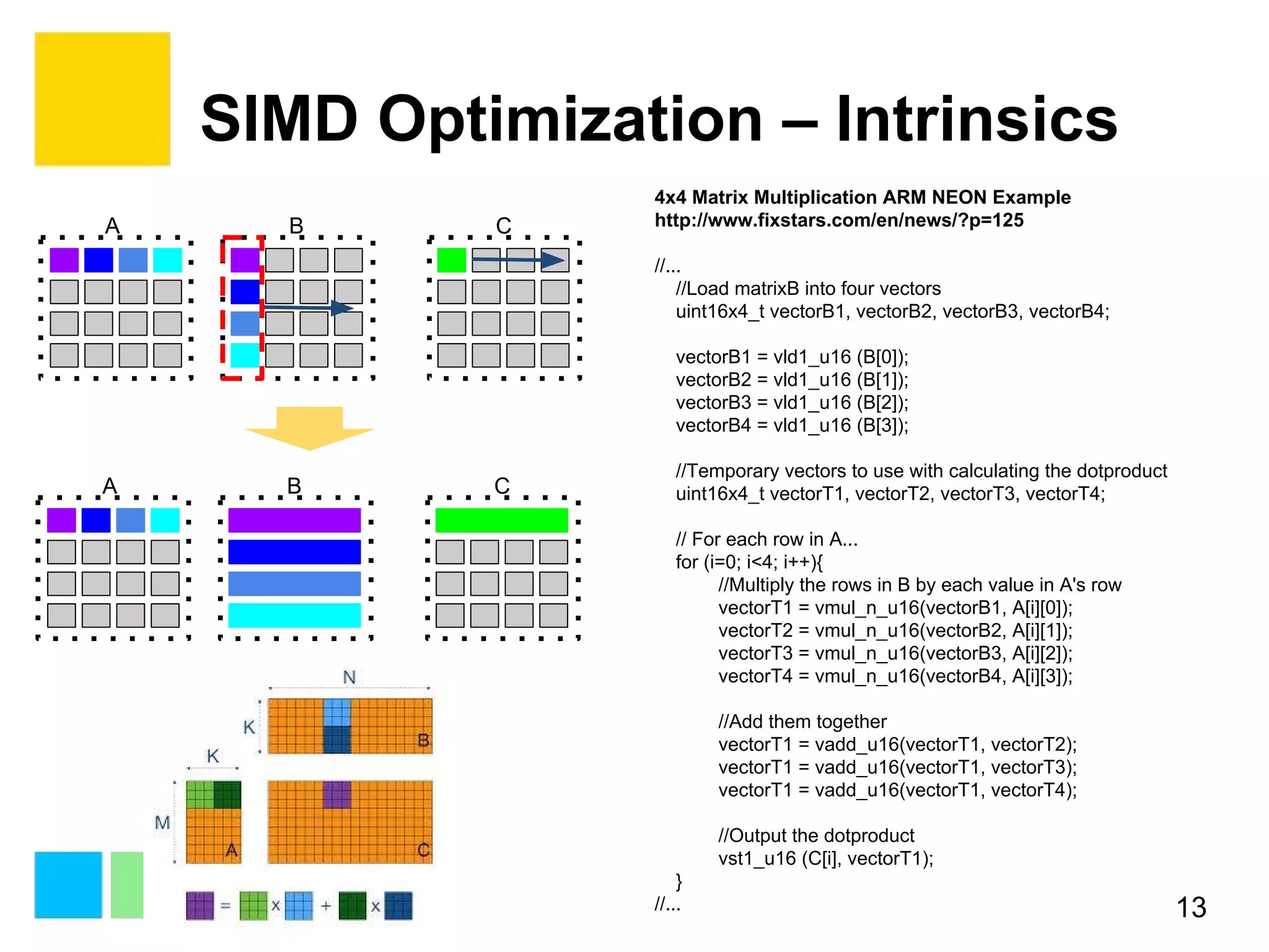 SIMD Optimization – Intrinsics

A B C

A B C

N
K
B
K
M
A
C

= x + x

4x4 Matrix Multiplication ARM NEON Example
http://www.fixstars.com/en/news/?p=125

//...
//Load matrixB into four vectors
uint16x4_t vectorB1, vectorB2, vectorB3, vectorB4;

vectorB1 = vld1_u16 (B[0]);
vectorB2 = vld1_u16 (B[1]);
vectorB3 = vld1_u16 (B[2]);
vectorB4 = vld1_u16 (B[3]);

//Temporary vectors to use with calculating the dotproduct
uint16x4_t vectorT1, vectorT2, vectorT3, vectorT4;

// For each row in A...
for (i=0; i<4; i++){
//Multiply the rows in B by each value in A's row
vectorT1 = vmul_n_u16(vectorB1, A[i][0]);
vectorT2 = vmul_n_u16(vectorB2, A[i][1]);
vectorT3 = vmul_n_u16(vectorB3, A[i][2]);
vectorT4 = vmul_n_u16(vectorB4, A[i][3]);

//Add them together
vectorT1 = vadd_u16(vectorT1, vectorT2);
vectorT1 = vadd_u16(vectorT1, vectorT3);
vectorT1 = vadd_u16(vectorT1, vectorT4);

//Output the dotproduct
vst1_u16 (C[i], vectorT1);
}
//...

13